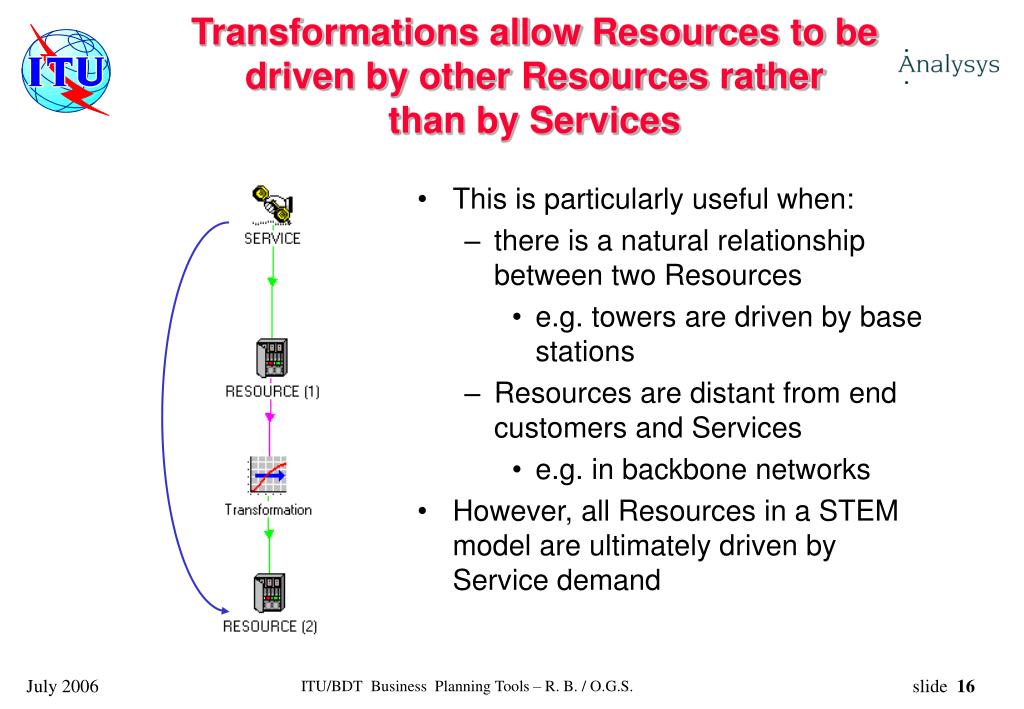 ITU

Transformations allow Resources to be driven by other Resources rather than by Services

Analysys

SERVICE

RESOURCE (1)

Transformation

RESOURCE (2)

• This is particularly useful when:
– there is a natural relationship between two Resources
• e.g. towers are driven by base stations
– Resources are distant from end customers and Services
• e.g. in backbone networks
• However, all Resources in a STEM model are ultimately driven by Service demand

July 2006

ITU/BDT Business Planning Tools – R. B. / O.G.S.

slide 16